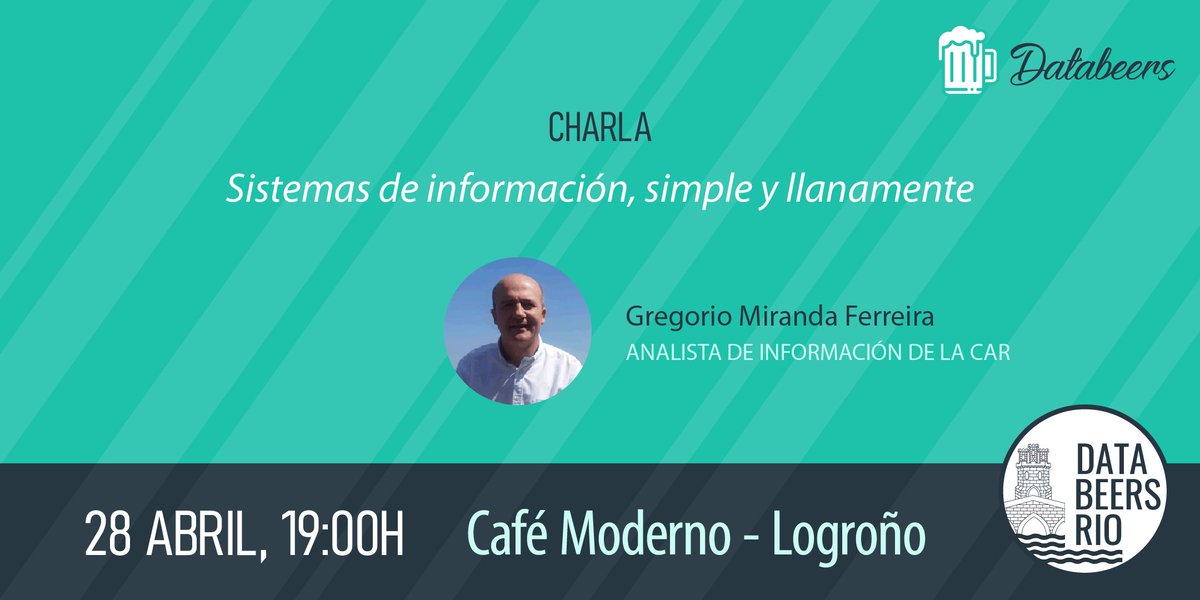 Databeers

CHARLA

Sistemas de información, simple y llanamente

Gregorio Miranda Ferreira
ANALISTA DE INFORMACIÓN DE LA CAR

28 ABRIL, 19:00H Café Moderno - Logroño

DATA BEERS RIO